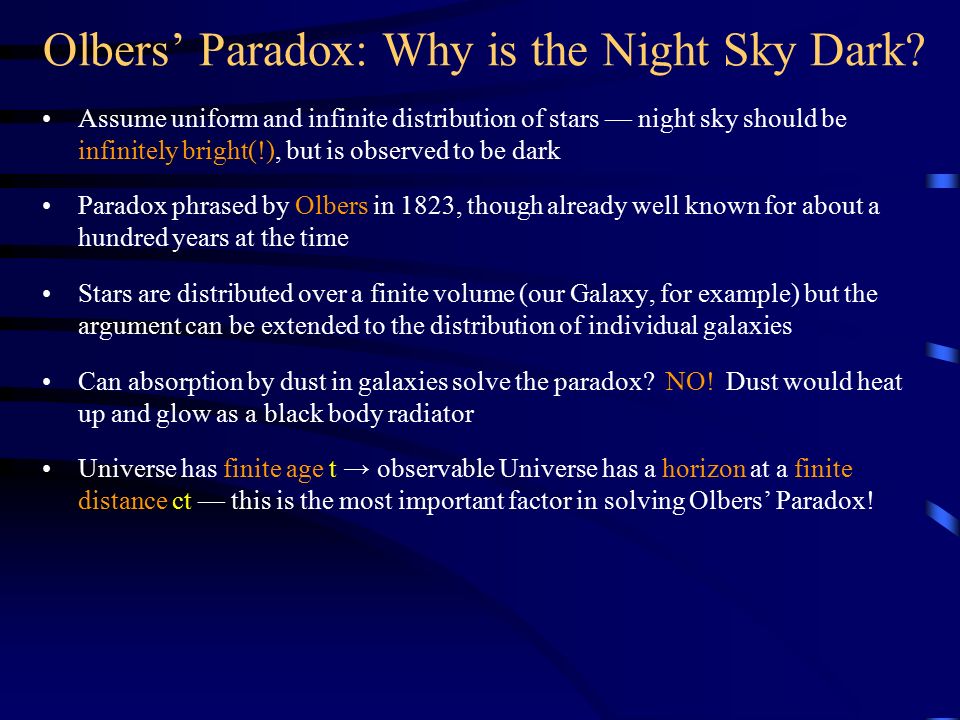 Olbers’ Paradox: Why is the Night Sky Dark?

• Assume uniform and infinite distribution of stars — night sky should be infinitely bright(!), but is observed to be dark

• Paradox phrased by Olbers in 1823, though already well known for about a hundred years at the time

• Stars are distributed over a finite volume (our Galaxy, for example) but the argument can be extended to the distribution of individual galaxies

• Can absorption by dust in galaxies solve the paradox? NO! Dust would heat up and glow as a black body radiator

• Universe has finite age t → observable Universe has a horizon at a finite distance ct — this is the most important factor in solving Olbers’ Paradox!